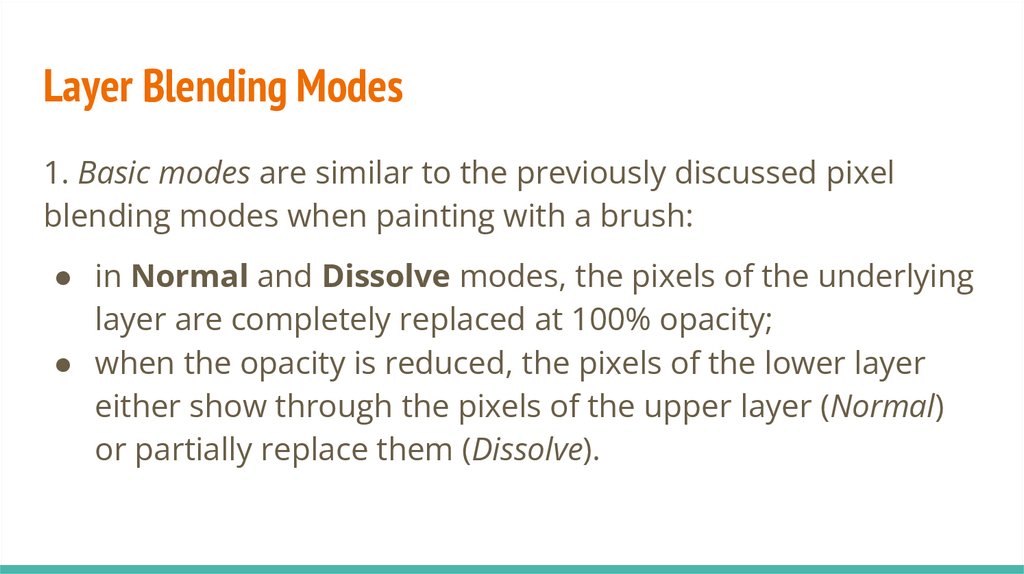 Layer Blending Modes

1. Basic modes are similar to the previously discussed pixel blending modes when painting with a brush:

● in Normal and Dissolve modes, the pixels of the underlying layer are completely replaced at 100% opacity;
● when the opacity is reduced, the pixels of the lower layer either show through the pixels of the upper layer (Normal) or partially replace them (Dissolve).